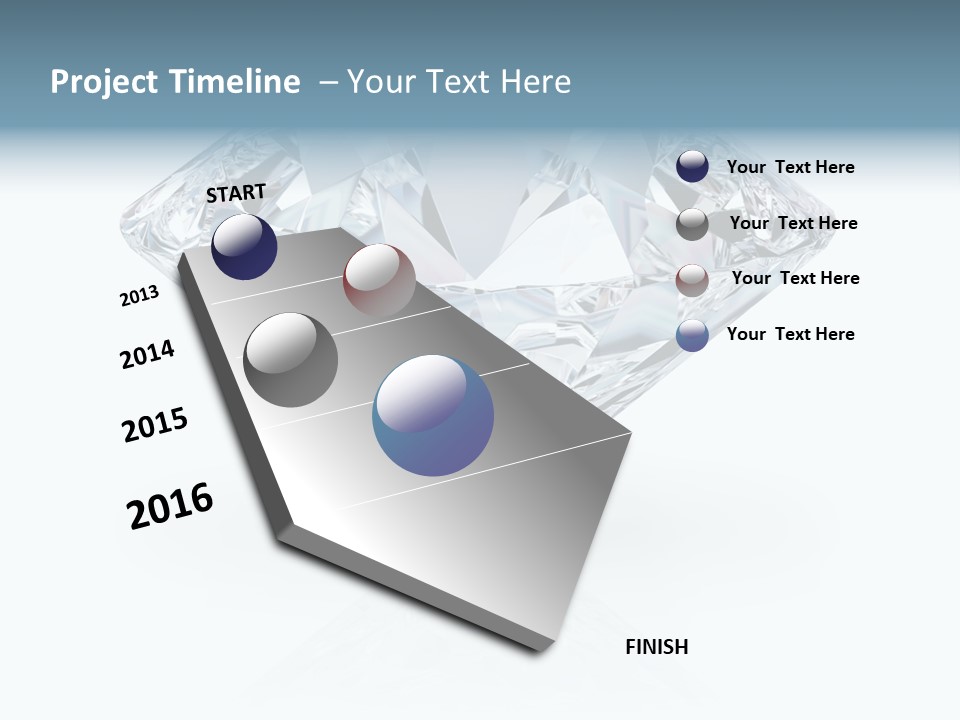 Project Timeline – Your Text Here

START

2013

2014

2015

2016

FINISH

Your Text Here

Your Text Here

Your Text Here

Your Text Here